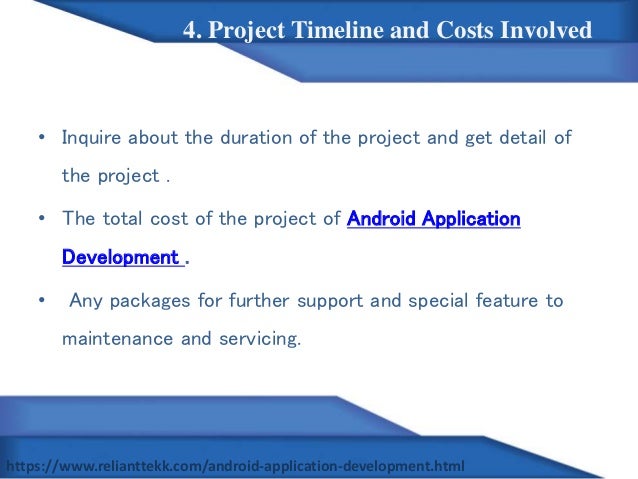 4. Project Timeline and Costs Involved

• Inquire about the duration of the project and get detail of the project .

• The total cost of the project of Android Application Development .

• Any packages for further support and special feature to maintenance and servicing.

https://www.relianttekk.com/android-application-development.html